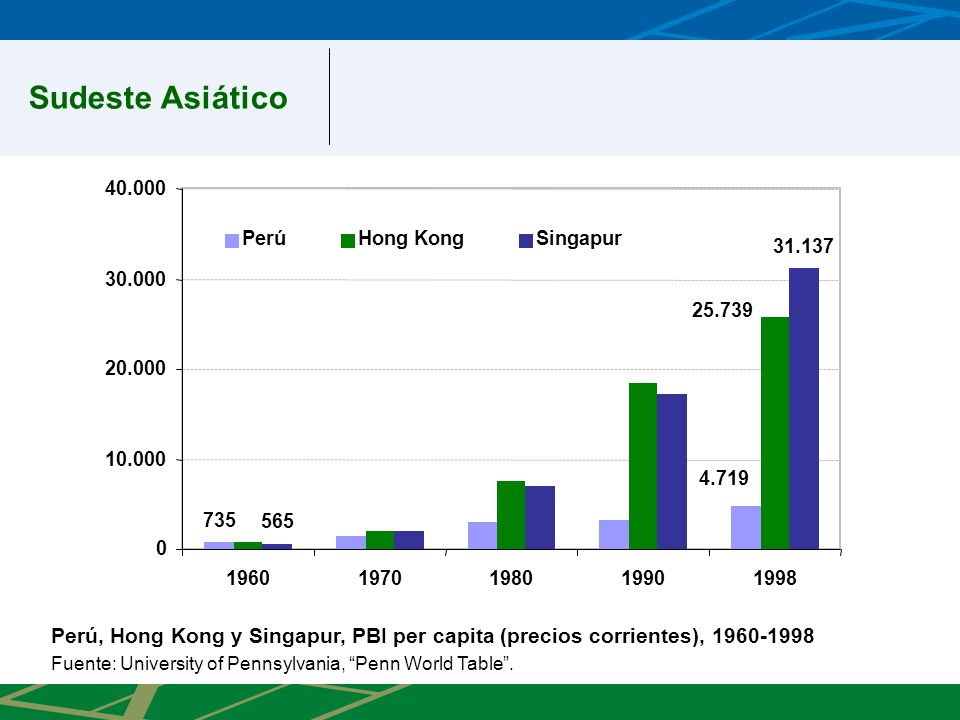 Sudeste Asiático

40.000
30.000
20.000
10.000
0

Perú
Hong Kong
Singapur

735
565
4.719
25.739
31.137

1960
1970
1980
1990
1998

Perú, Hong Kong y Singapur, PBI per capita (precios corrientes), 1960-1998
Fuente: University of Pennsylvania, “Penn World Table”.